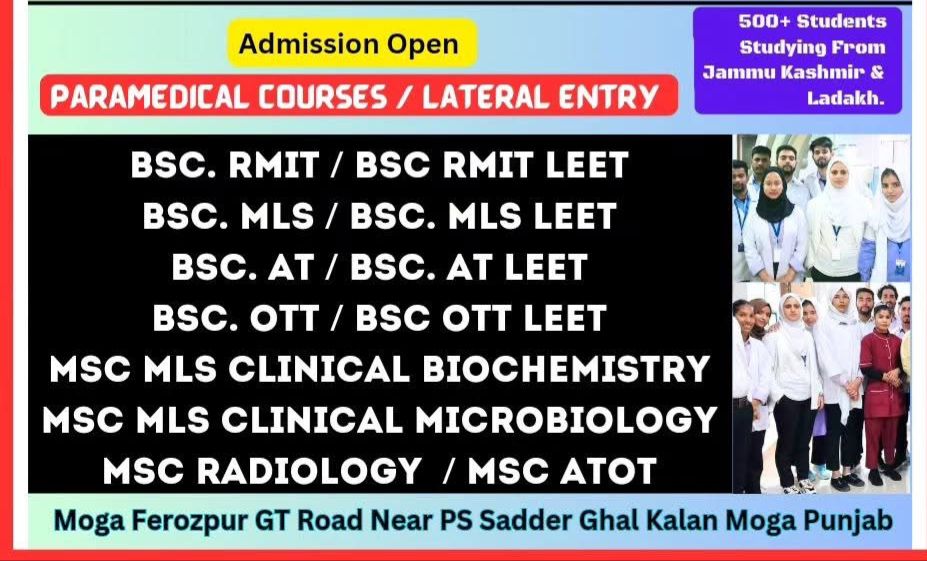 Admission Open

PARAMEDICAL COURSES / LATERAL ENTRY

500+ Students Studying From Jammu Kashmir & Ladakh.

BSC. RMIT / BSC RMIT LEET
BSC. MLS / BSC. MLS LEET
BSC. AT / BSC. AT LEET
BSC. OTT / BSC OTT LEET
MSC MLS CLINICAL BIOCHEMISTRY
MSC MLS CLINICAL MICROBIOLOGY
MSC RADIOLOGY / MSC ATOT

Moga Ferozpur GT Road Near PS Sadder Ghal Kalan Moga Punjab